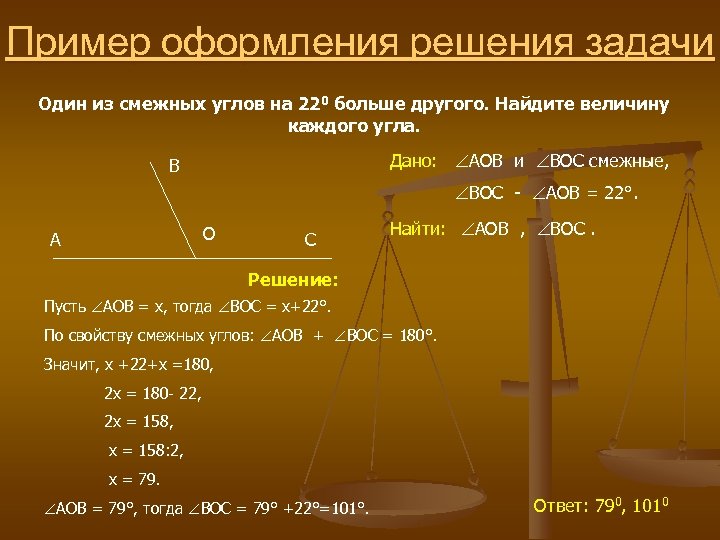 Пример оформления решения задачи

Один из смежных углов на $22^0$ больше другого. Найдите величину каждого угла.

B

A O C

Дано: $\angle AOB$ и $\angle BOC$ смежные,
$\angle BOC - \angle AOB = 22°$.

Найти: $\angle AOB$ , $\angle BOC$ .

Решение:

Пусть $\angle AOB = x$, тогда $\angle BOC = x+22°$.

По свойству смежных углов: $\angle AOB + \angle BOC = 180°$.

Значит, $x +22+x =180$,

$2x = 180- 22$,

$2x = 158$,

$x = 158:2$,

$x = 79$.

$\angle AOB = 79°$, тогда $\angle BOC = 79° +22°=101°$.

Ответ: $79^0$, $101^0$